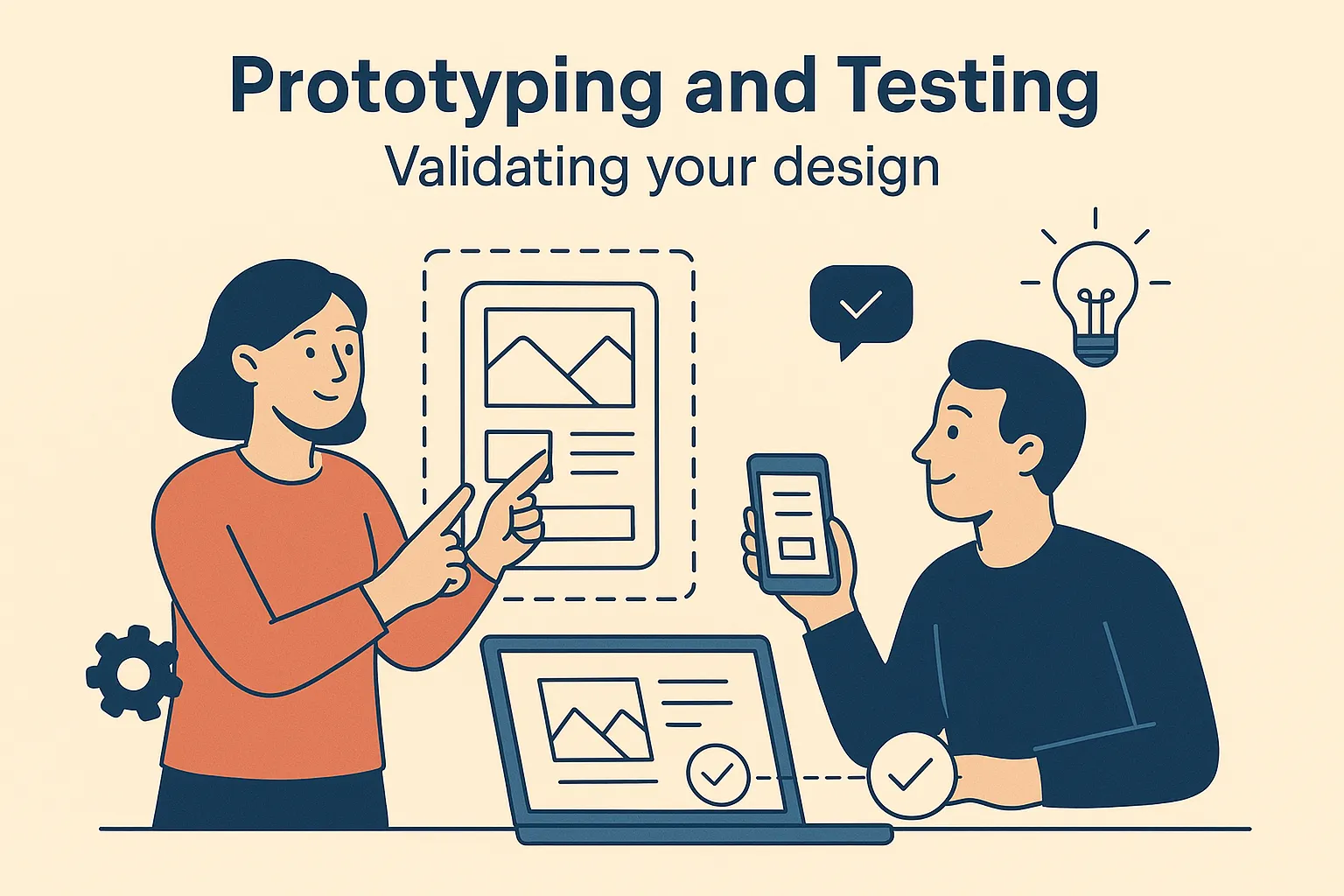 Prototyping and Testing
Validating your design